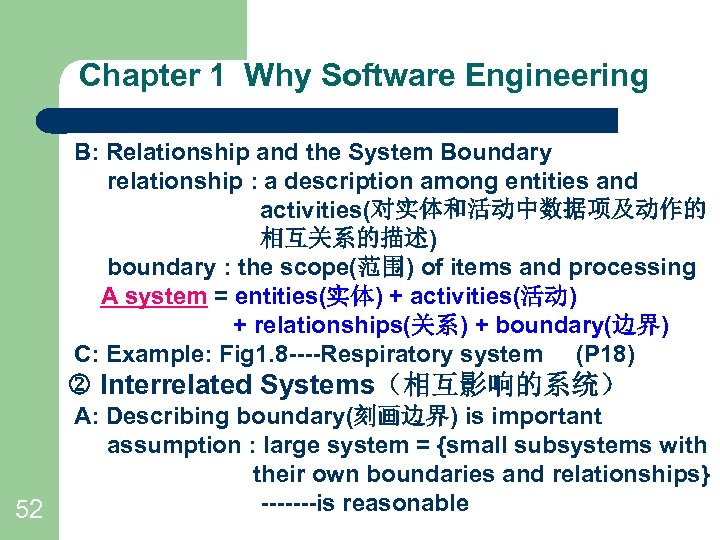 Chapter 1 Why Software Engineering

B: Relationship and the System Boundary
relationship : a description among entities and activities(对实体和活动中数据项及动作的相互关系的描述)
boundary : the scope(范围) of items and processing
A system = entities(实体) + activities(活动) + relationships(关系) + boundary(边界)
C: Example: Fig1.8----Respiratory system (P18)
② Interrelated Systems（相互影响的系统）
A: Describing boundary(刻画边界) is important
assumption : large system = {small subsystems with their own boundaries and relationships}
-------is reasonable

52